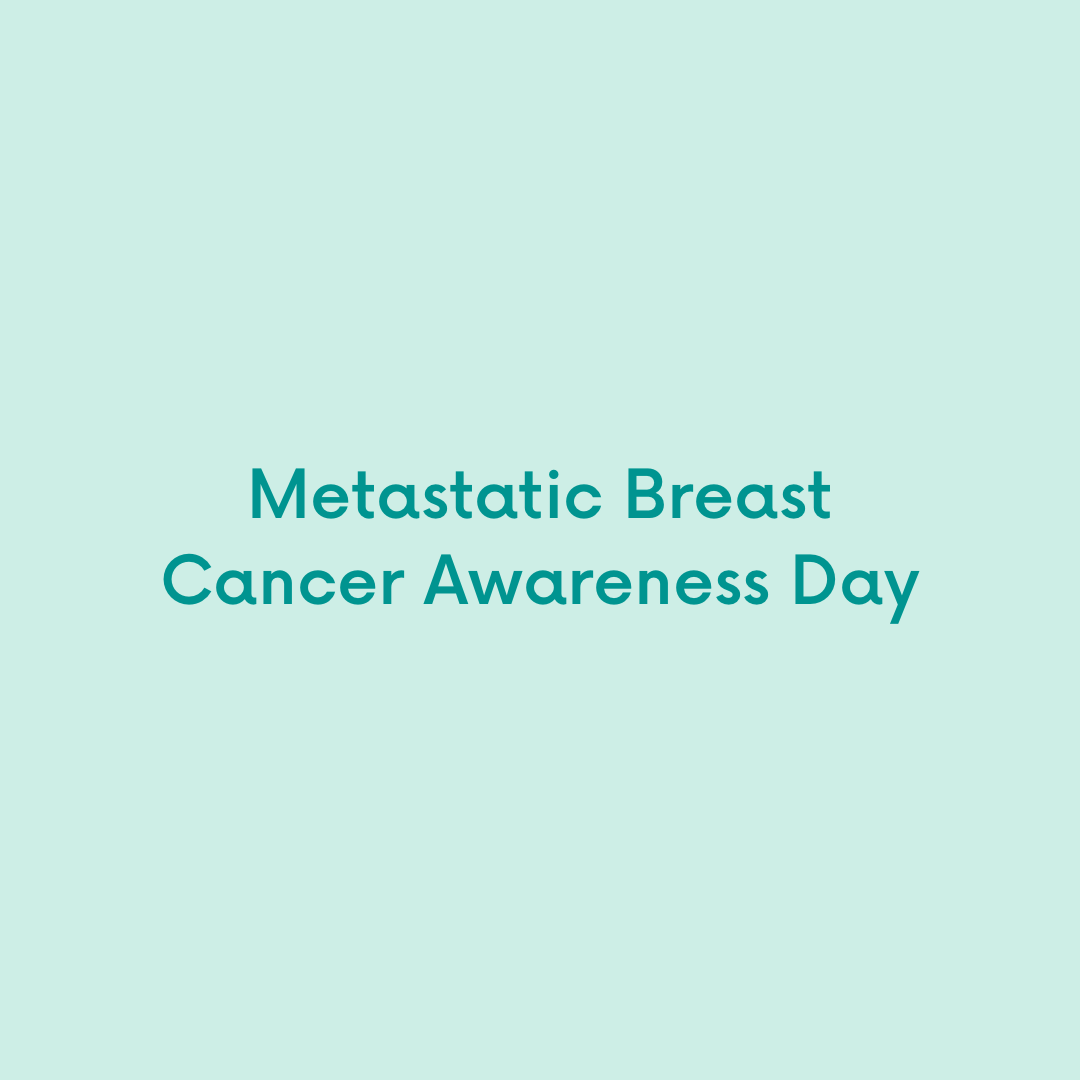 Metastatic Breast Cancer Awareness Day